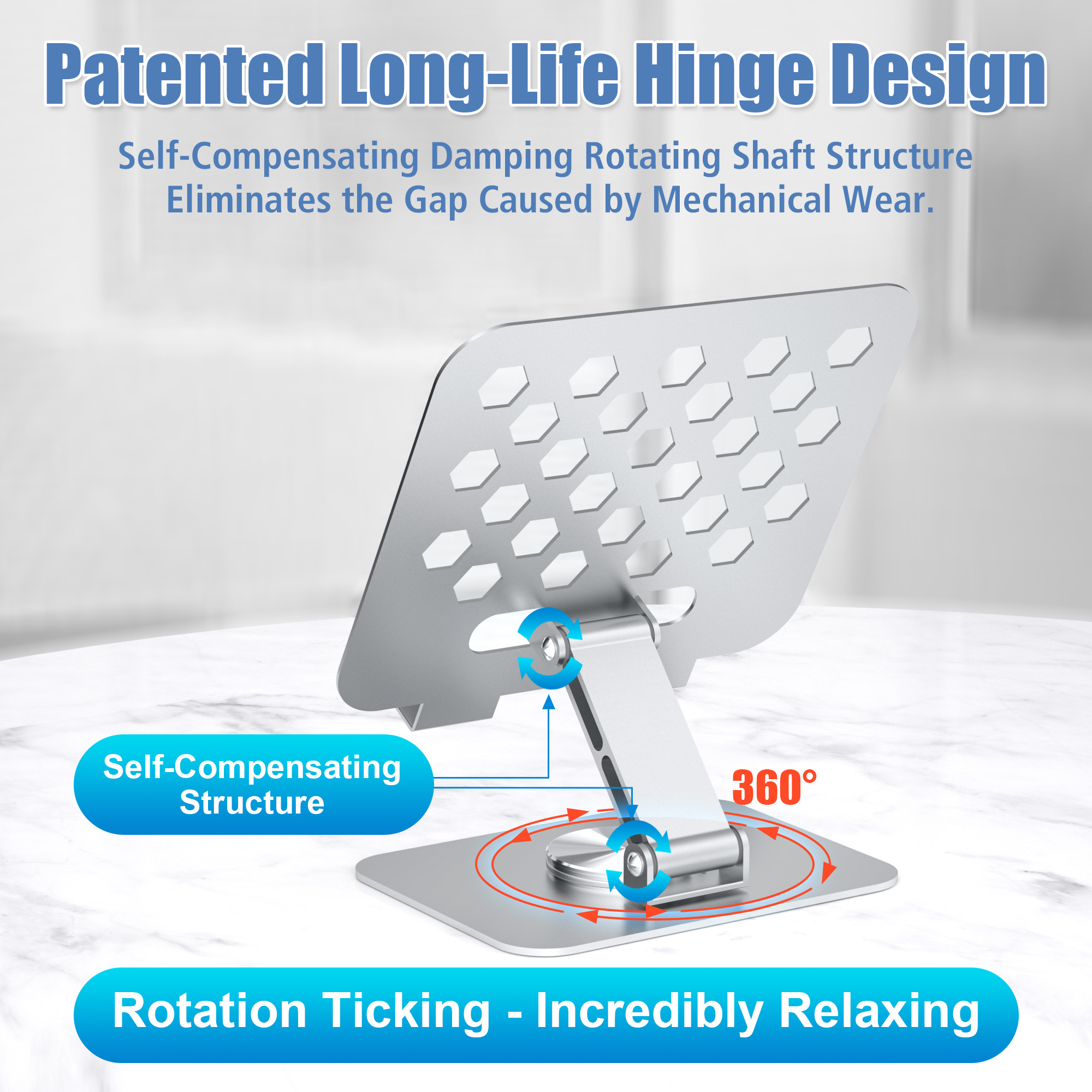 Patented Long-Life Hinge Design

Self-Compensating Damping Rotating Shaft Structure Eliminates the Gap Caused by Mechanical Wear.

Self-Compensating Structure

360°

Rotation Ticking - Incredibly Relaxing